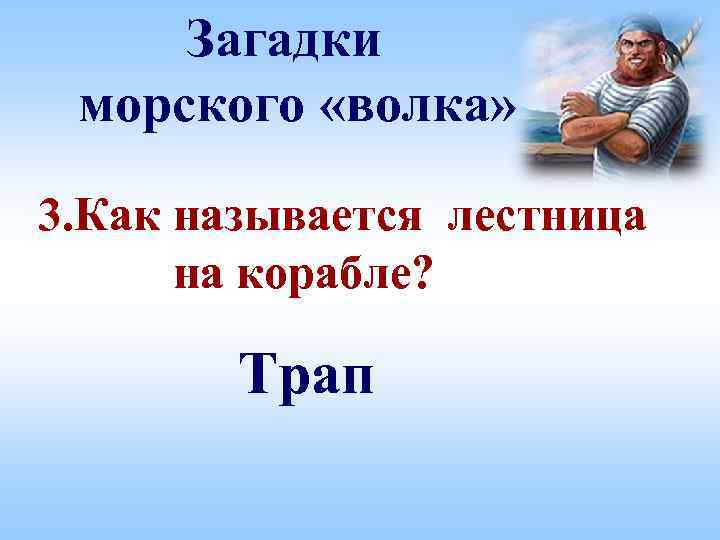 Загадки морского «волка»

3.Как называется лестница на корабле?

Трап